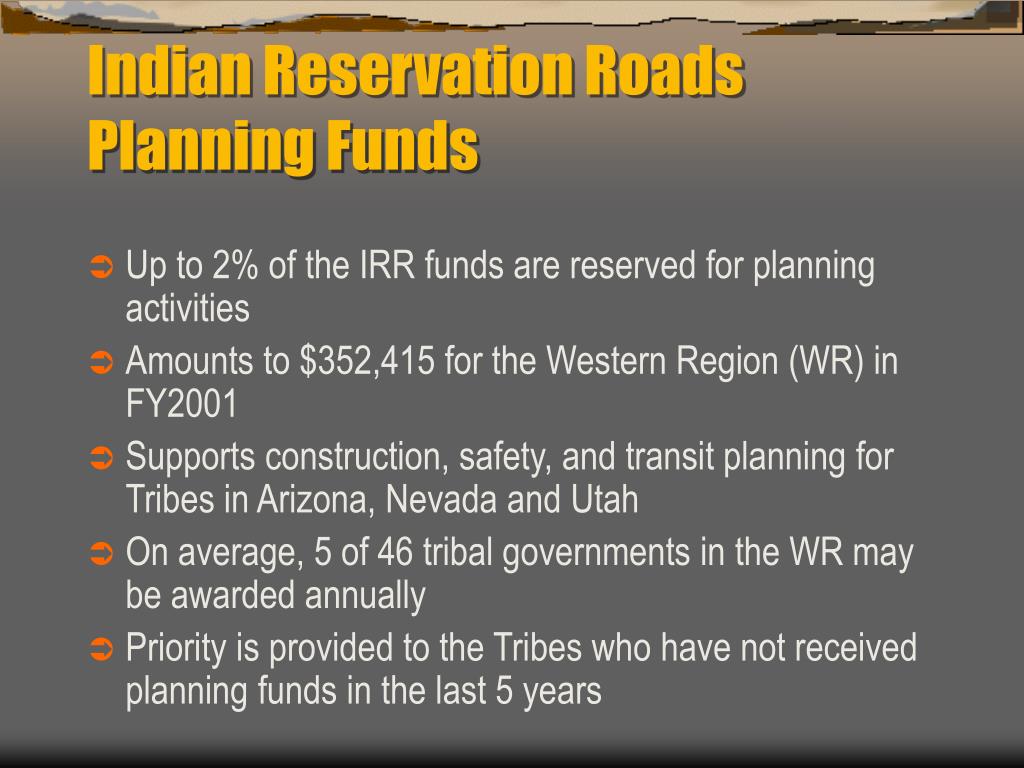 Indian Reservation Roads Planning Funds

➲ Up to 2% of the IRR funds are reserved for planning activities
➲ Amounts to \$352,415 for the Western Region (WR) in FY2001
➲ Supports construction, safety, and transit planning for Tribes in Arizona, Nevada and Utah
➲ On average, 5 of 46 tribal governments in the WR may be awarded annually
➲ Priority is provided to the Tribes who have not received planning funds in the last 5 years